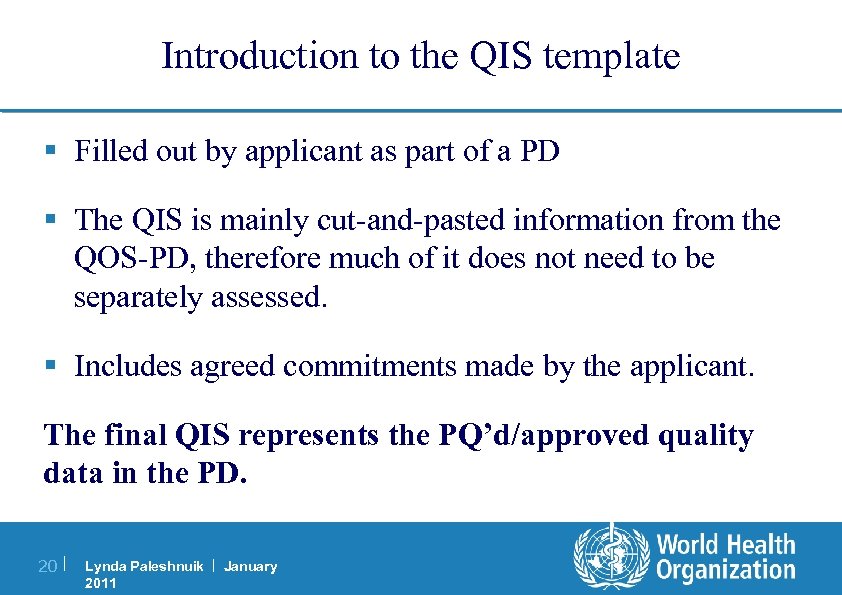 Introduction to the QIS template

▪ Filled out by applicant as part of a PD

▪ The QIS is mainly cut-and-pasted information from the QOS-PD, therefore much of it does not need to be separately assessed.

▪ Includes agreed commitments made by the applicant.

The final QIS represents the PQ'd/approved quality data in the PD.

20 | Lynda Paleshnuik | January 2011

World Health Organization